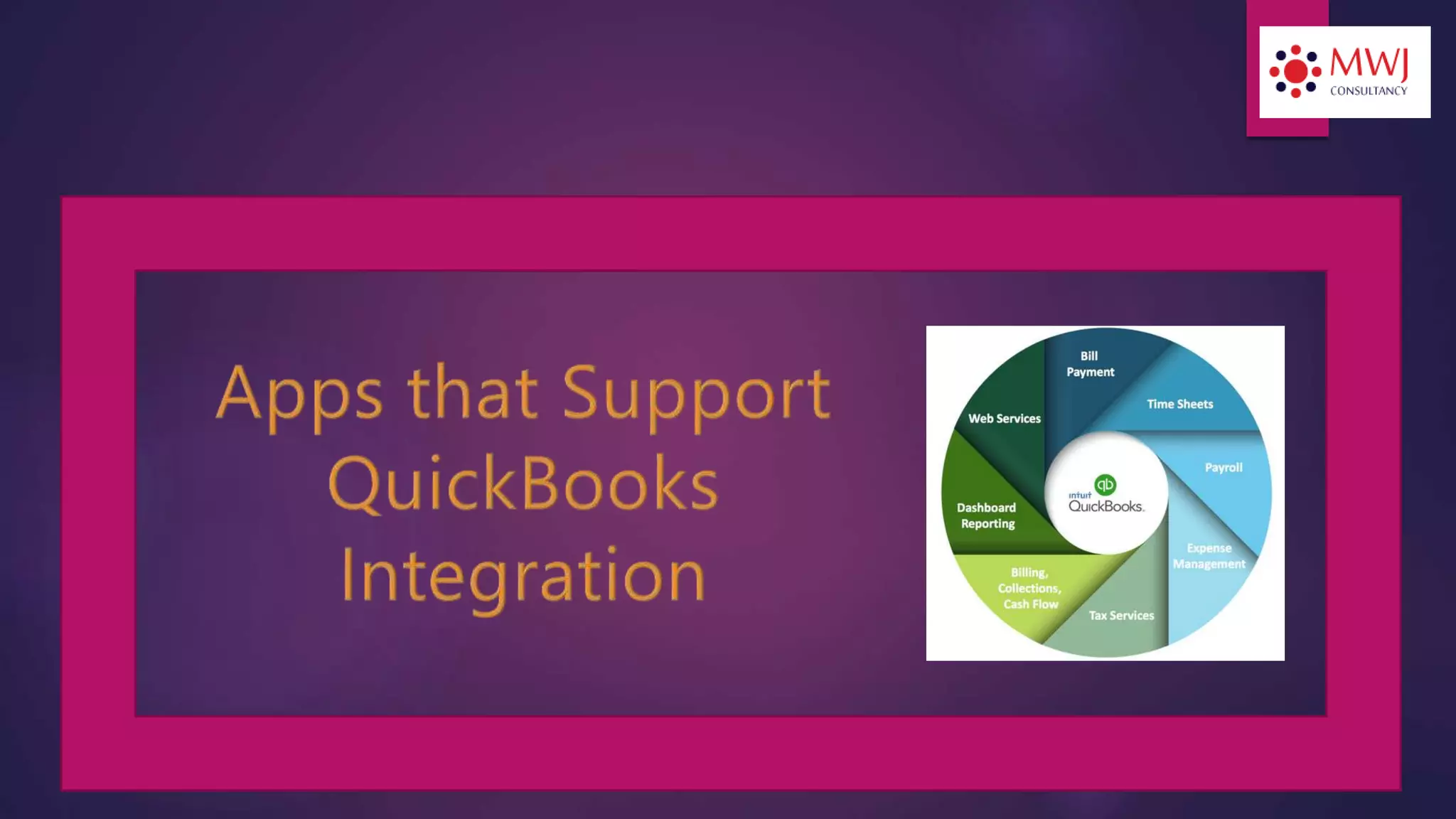 MWJ
CONSULTANCY

Apps that Support QuickBooks Integration

Bill Payment
Time Sheets
Payroll
Expense Management
Tax Services
Billing, Collections, Cash Flow
Dashboard Reporting
Web Services
qb
intuit QuickBooks.